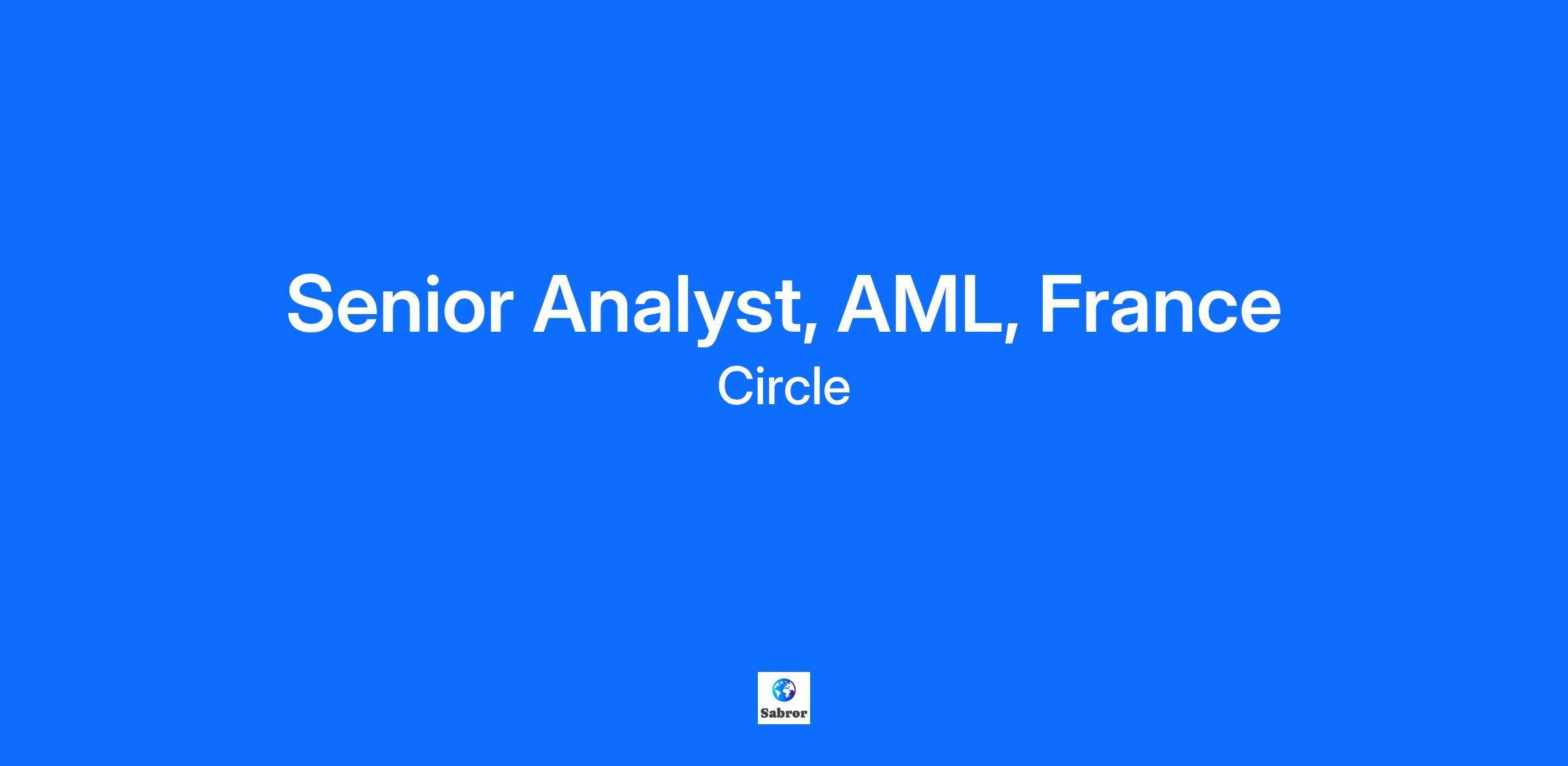 Senior Analyst, AML, France

Circle

Sabror